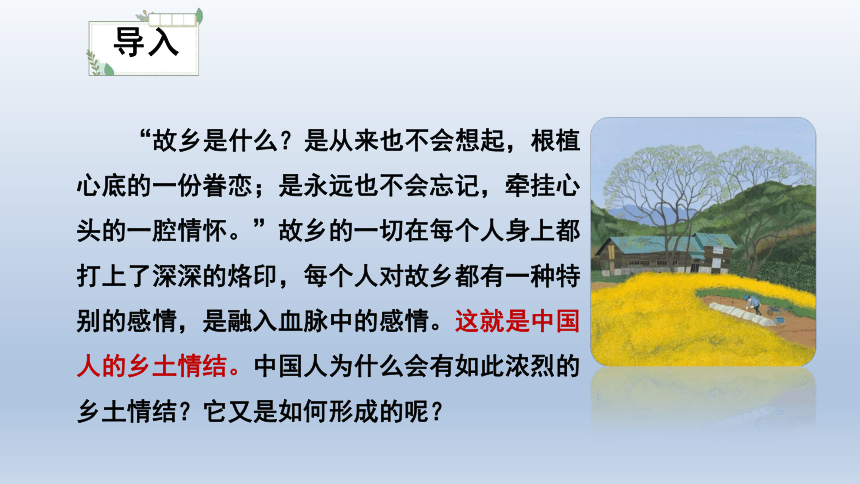 导入

“故乡是什么？是从来也不会想起，根植心底的一份眷恋；是永远也不会忘记，牵挂心头的一腔情怀。”故乡的一切在每个人身上都打上了深深的烙印，每个人对故乡都有一种特别的感情，是融入血脉中的感情。这就是中国人的乡土情结。中国人为什么会有如此浓烈的乡土情结？它又是如何形成的呢？